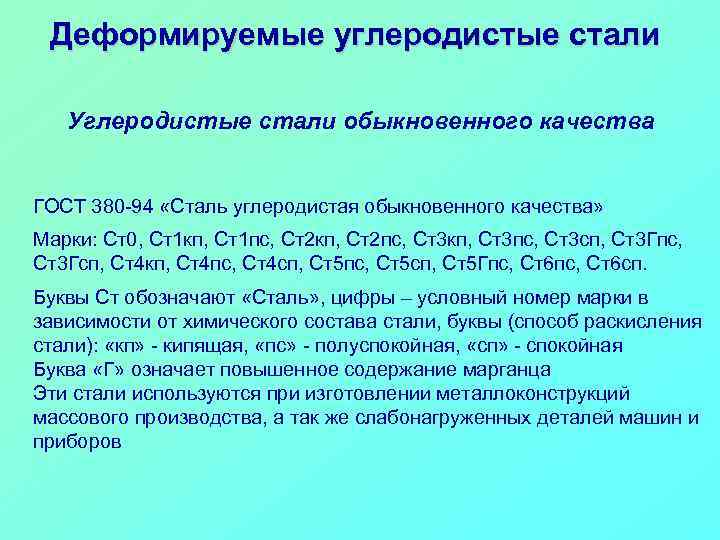 Деформируемые углеродистые стали

Углеродистые стали обыкновенного качества

ГОСТ 380-94 «Сталь углеродистая обыкновенного качества»

Марки: Ст0, Ст1кп, Ст1пс, Ст2кп, Ст2пс, Ст3кп, Ст3пс, Ст3сп, Ст3Гпс, Ст3Гсп, Ст4кп, Ст4пс, Ст4сп, Ст5пс, Ст5сп, Ст5Гпс, Ст6пс, Ст6сп.

Буквы Ст обозначают «Сталь», цифры – условный номер марки в зависимости от химического состава стали, буквы (способ раскисления стали): «кп» - кипящая, «пс» - полуспокойная, «сп» - спокойная
Буква «Г» означает повышенное содержание марганца
Эти стали используются при изготовлении металлоконструкций массового производства, а так же слабонагруженных деталей машин и приборов